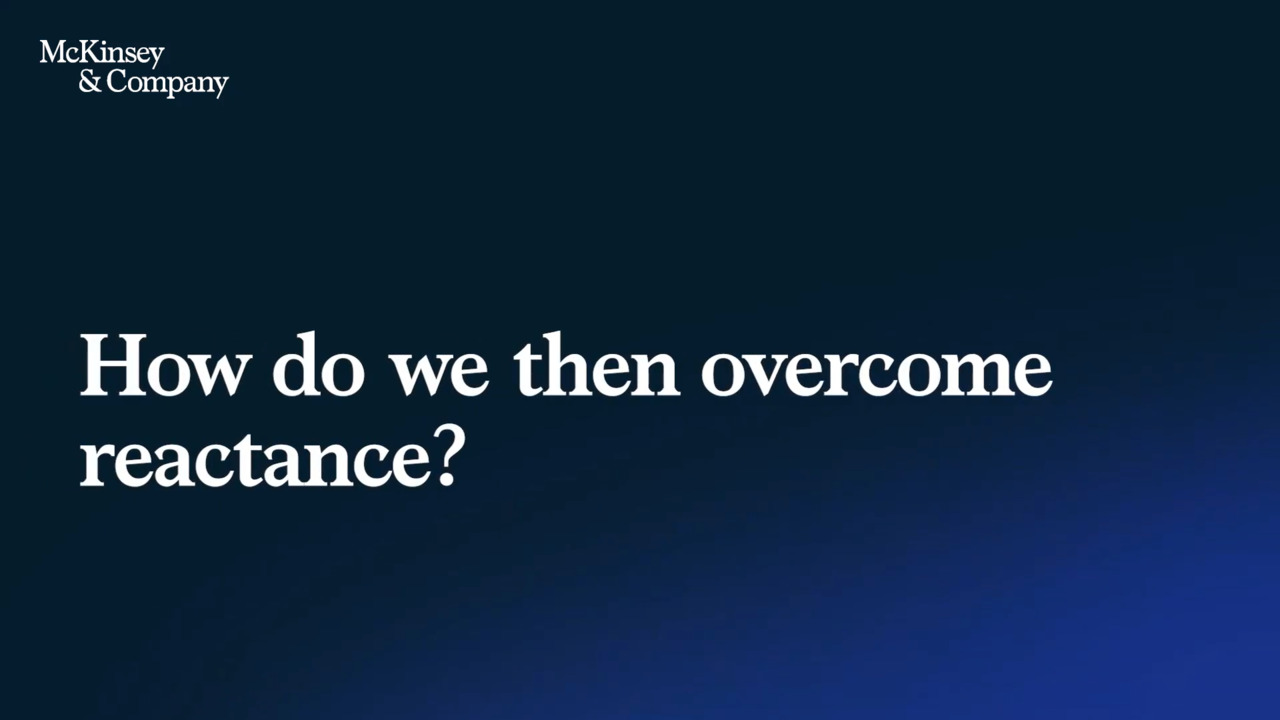 McKinsey
& Company

How do we then overcome reactance?